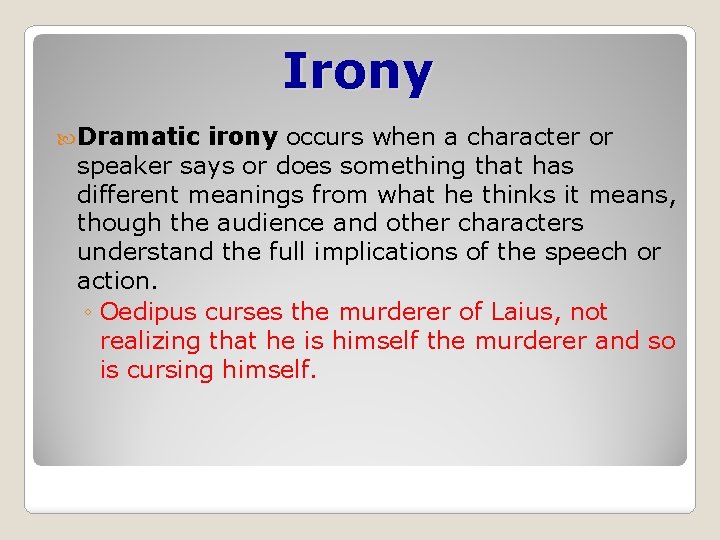 Irony

Dramatic irony occurs when a character or speaker says or does something that has different meanings from what he thinks it means, though the audience and other characters understand the full implications of the speech or action.

◦ Oedipus curses the murderer of Laius, not realizing that he is himself the murderer and so is cursing himself.